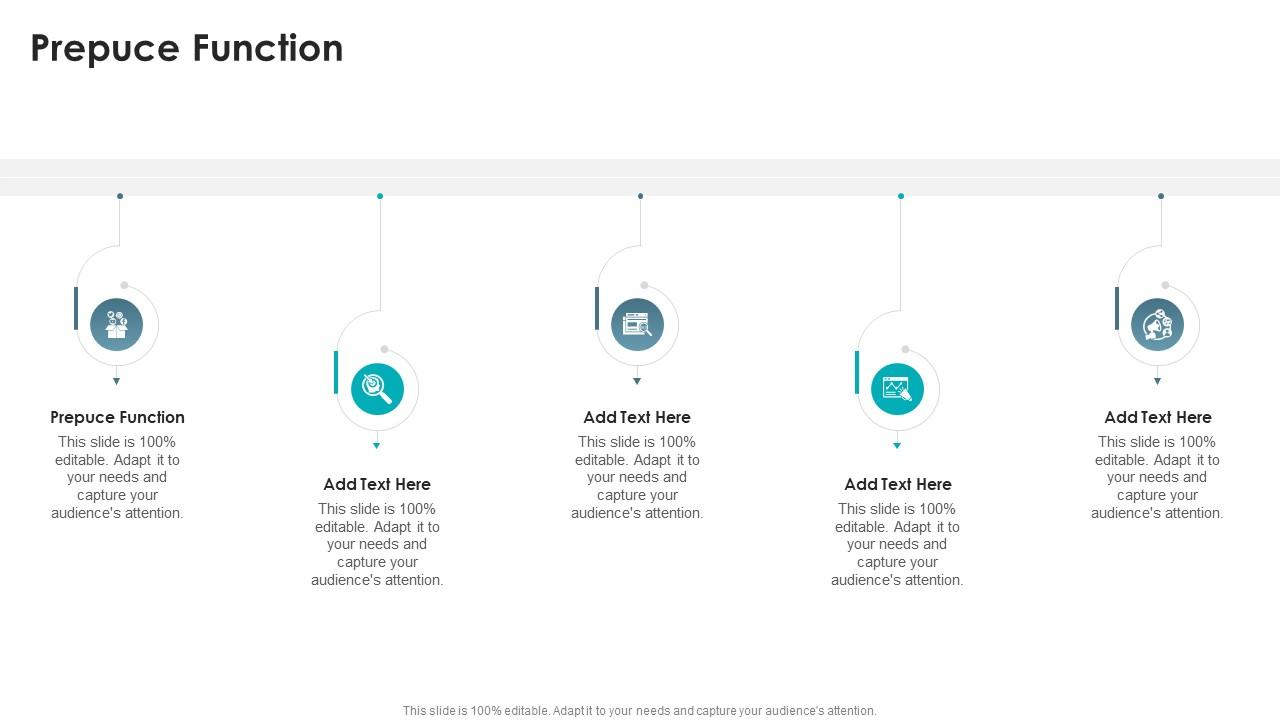 Prepuce Function

Prepuce Function
This slide is 100% editable. Adapt it to your needs and capture your audience's attention.

Add Text Here
This slide is 100% editable. Adapt it to your needs and capture your audience's attention.

Add Text Here
This slide is 100% editable. Adapt it to your needs and capture your audience's attention.

Add Text Here
This slide is 100% editable. Adapt it to your needs and capture your audience's attention.

Add Text Here
This slide is 100% editable. Adapt it to your needs and capture your audience's attention.

This slide is 100% editable. Adapt it to your needs and capture your audience's attention.